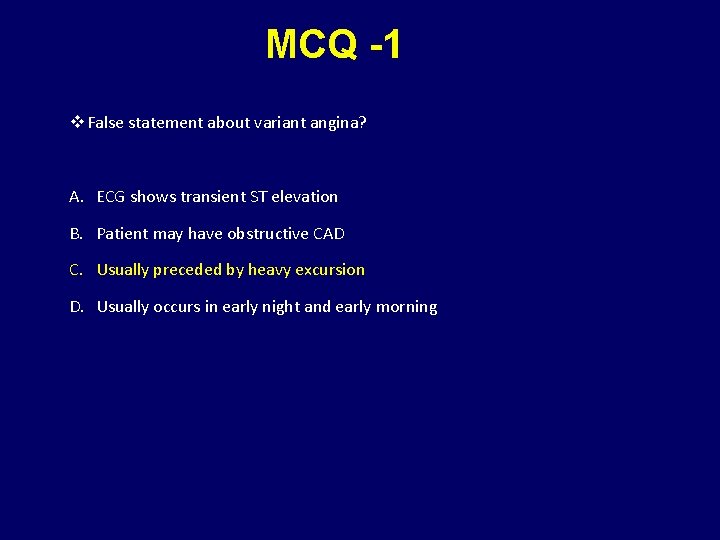 MCQ -1

❖ False statement about variant angina?

A. ECG shows transient ST elevation

B. Patient may have obstructive CAD

C. Usually preceded by heavy excursion

D. Usually occurs in early night and early morning